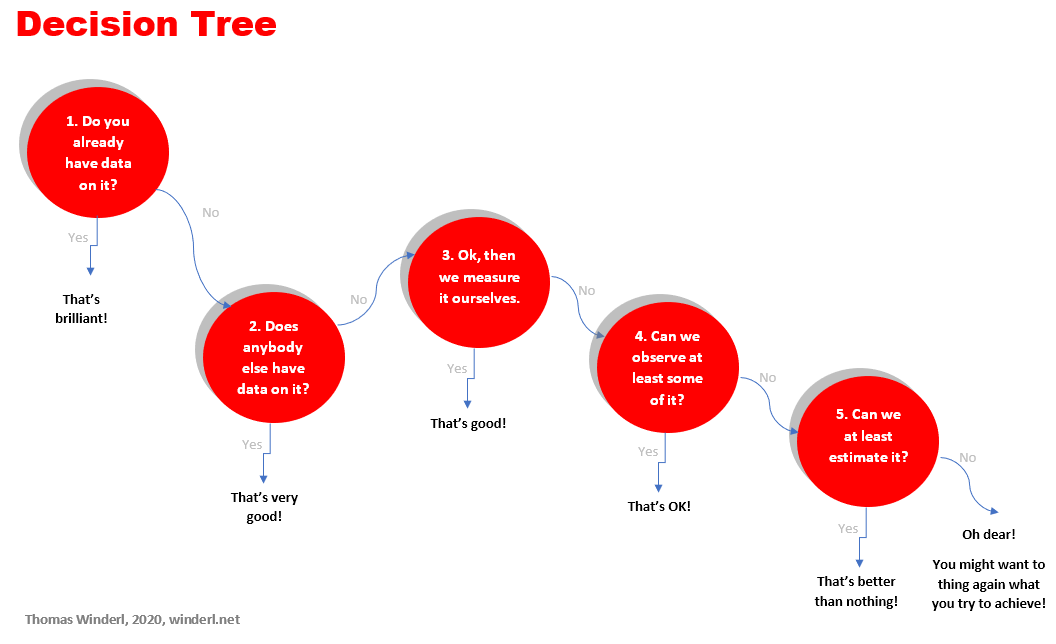 Decision Tree

1. Do you already have data on it?

Yes

That's brilliant!

No

2. Does anybody else have data on it?

Yes

That's very good!

No

3. Ok, then we measure it ourselves.

Yes

That's good!

No

4. Can we observe at least some of it?

Yes

That's OK!

No

5. Can we at least estimate it?

Yes

That's better than nothing!

No

Oh dear!

You might want to thing again what you try to achieve!

Thomas Winderl, 2020, winderl.net